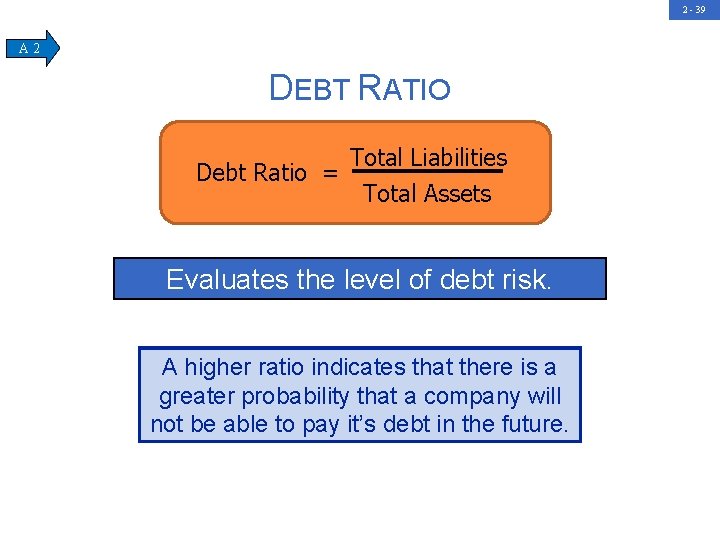 2 - 39

A 2

DEBT RATIO

$\text{Debt Ratio} = \frac{\text{Total Liabilities}}{\text{Total Assets}}$

Evaluates the level of debt risk.

A higher ratio indicates that there is a greater probability that a company will not be able to pay it's debt in the future.